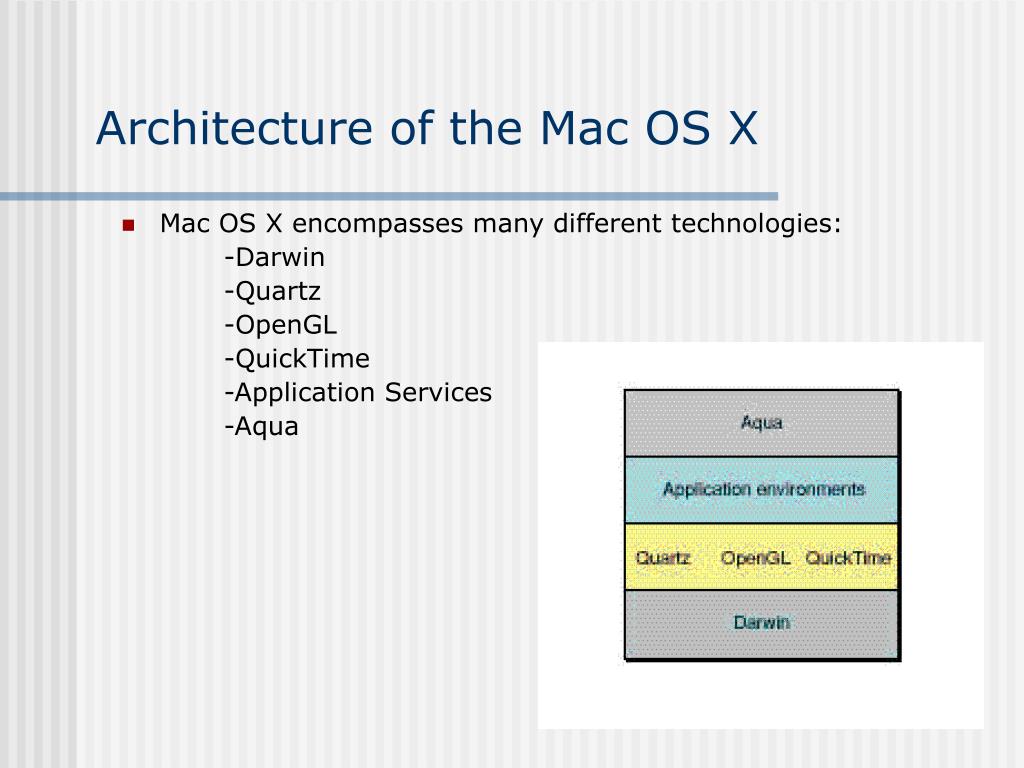 Architecture of the Mac OS X

Mac OS X encompasses many different technologies:
-Darwin
-Quartz
-OpenGL
-QuickTime
-Application Services
-Aqua

Aqua

Application environments

Quartz OpenGL QuickTime

Darwin